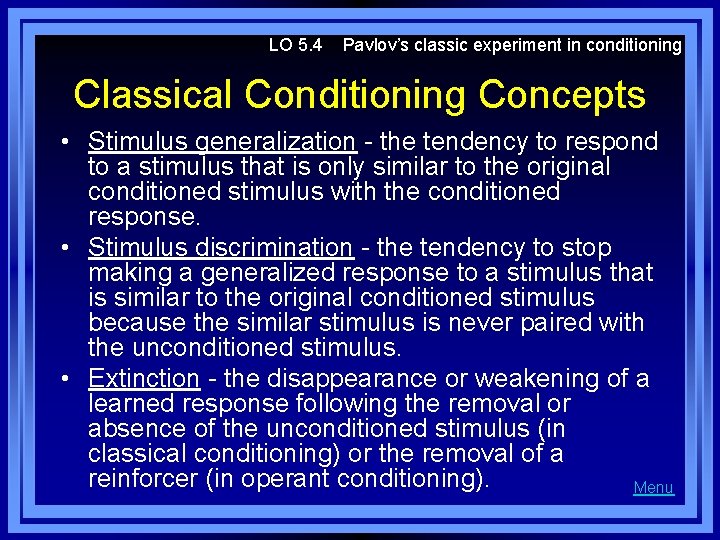 LO 5.4 Pavlov's classic experiment in conditioning

Classical Conditioning Concepts

• Stimulus generalization - the tendency to respond to a stimulus that is only similar to the original conditioned stimulus with the conditioned response.

• Stimulus discrimination - the tendency to stop making a generalized response to a stimulus that is similar to the original conditioned stimulus because the similar stimulus is never paired with the unconditioned stimulus.

• Extinction - the disappearance or weakening of a learned response following the removal or absence of the unconditioned stimulus (in classical conditioning) or the removal of a reinforcer (in operant conditioning).

Menu